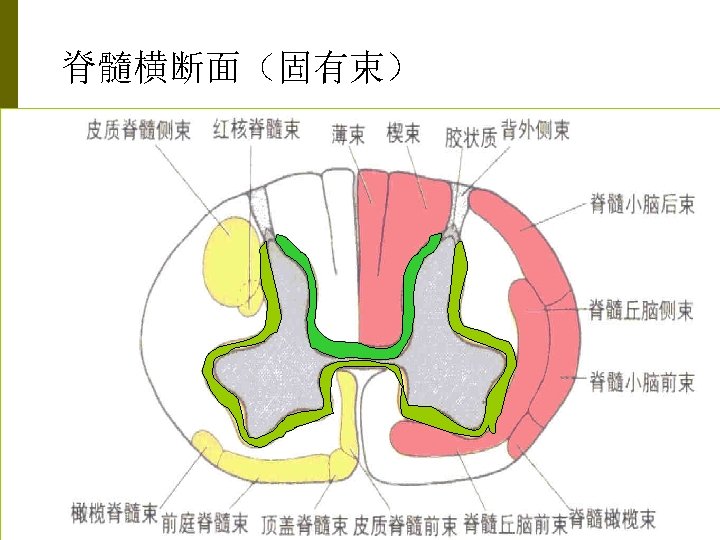 脊髓横断面（固有束）

皮质脊髓侧束
红核脊髓束
薄束
楔束
胶状质
背外侧束
脊髓小脑后束
脊髓丘脑侧束
脊髓小脑前束
橄榄脊髓束
前庭脊髓束
顶盖脊髓束
皮质脊髓前束
脊髓丘脑前束
脊髓橄榄束